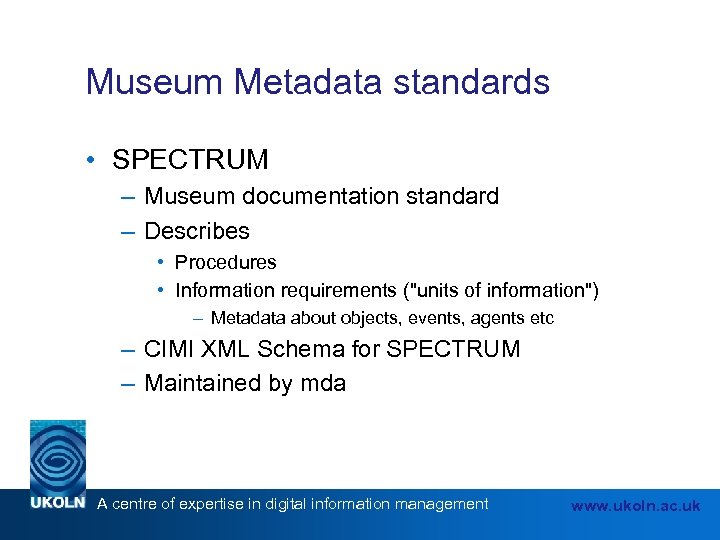 Museum Metadata standards

• SPECTRUM
– Museum documentation standard
– Describes
• Procedures
• Information requirements ("units of information")
– Metadata about objects, events, agents etc
– CIMI XML Schema for SPECTRUM
– Maintained by mda

UKOLN A centre of expertise in digital information management www.ukoln.ac.uk